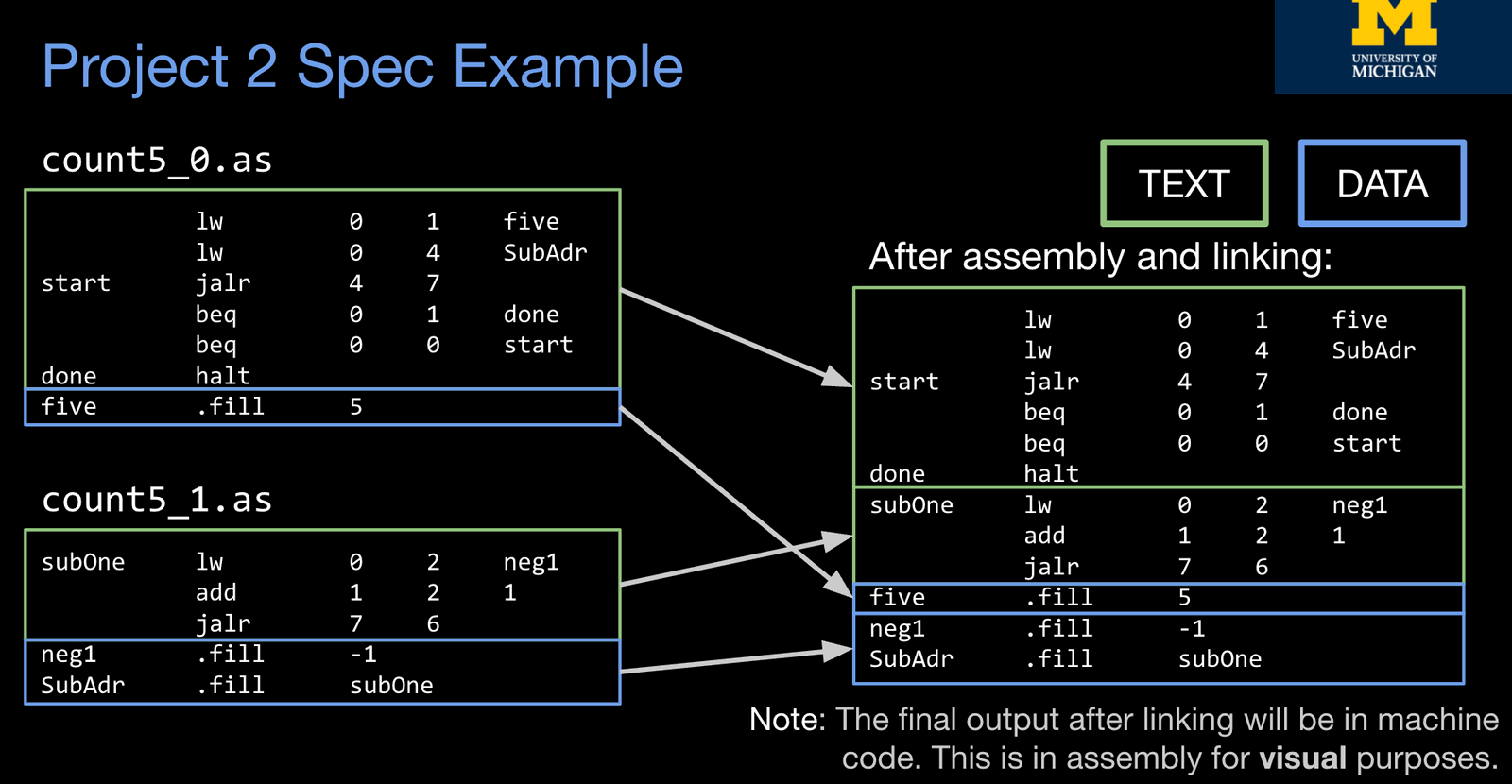 Project 2 Spec Example

M
UNIVERSITY OF MICHIGAN

count5_0.as

| | | | | |
|---|---|---|---|---|
| | lw | 0 | 1 | five |
| | lw | 0 | 4 | SubAdr |
| start | jalr | 4 | 7 | |
| | beq | 0 | 1 | done |
| | beq | 0 | 0 | start |
| done | halt | | | |
| five | .fill | 5 | | |

count5_1.as

| | | | | |
|---|---|---|---|---|
| subOne | lw | 0 | 2 | neg1 |
| | add | 1 | 2 | 1 |
| | jalr | 7 | 6 | |
| neg1 | .fill | -1 | | |
| SubAdr | .fill | subOne | | |

TEXT

DATA

After assembly and linking:

| | | | | |
|---|---|---|---|---|
| | lw | 0 | 1 | five |
| | lw | 0 | 4 | SubAdr |
| start | jalr | 4 | 7 | |
| | beq | 0 | 1 | done |
| | beq | 0 | 0 | start |
| done | halt | | | |
| subOne | lw | 0 | 2 | neg1 |
| | add | 1 | 2 | 1 |
| | jalr | 7 | 6 | |
| five | .fill | 5 | | |
| neg1 | .fill | -1 | | |
| SubAdr | .fill | subOne | | |

Note: The final output after linking will be in machine code. This is in assembly for visual purposes.